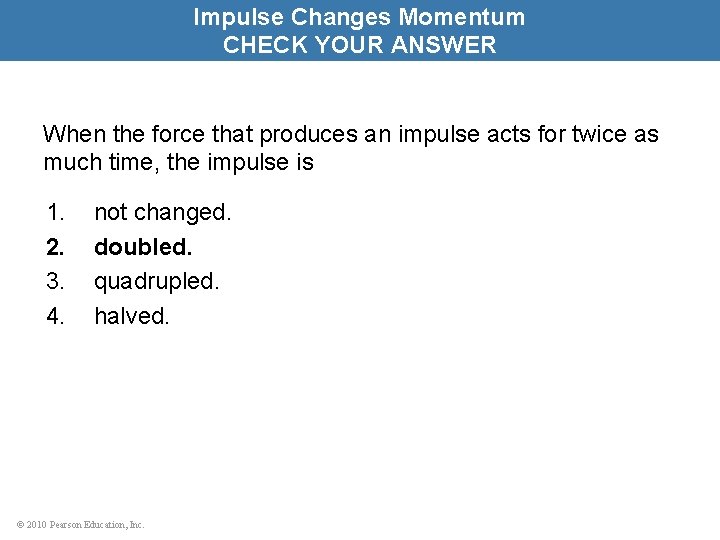 Impulse Changes Momentum
CHECK YOUR ANSWER

When the force that produces an impulse acts for twice as much time, the impulse is

1. not changed.
2. doubled.
3. quadrupled.
4. halved.

© 2010 Pearson Education, Inc.